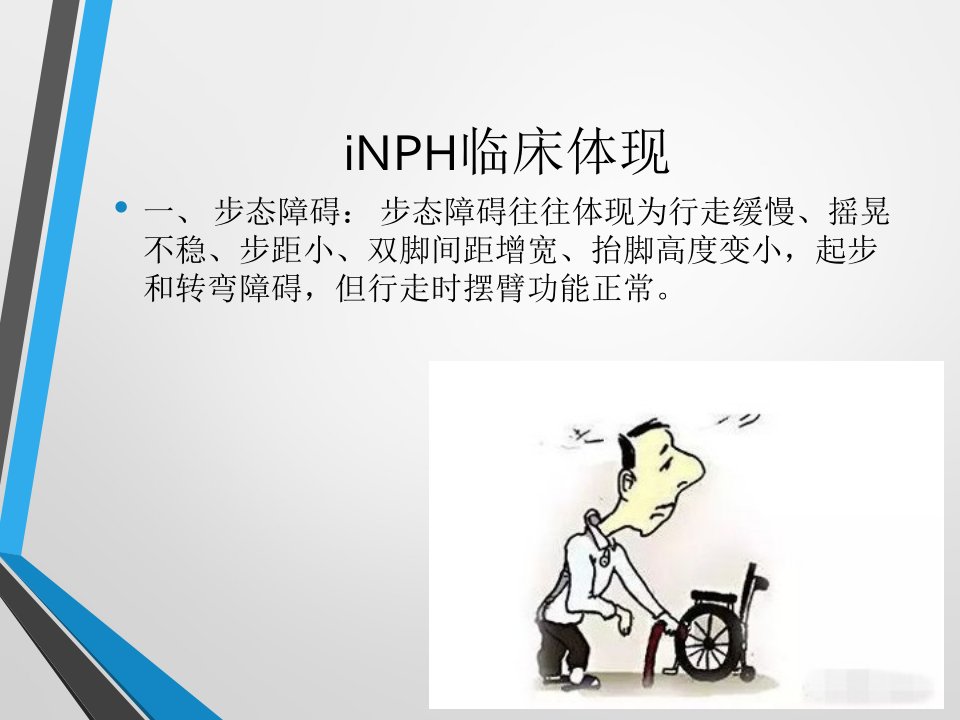 iNPH临床体现

• 一、 步态障碍： 步态障碍往往体现为行走缓慢、摇晃不稳、步距小、双脚间距增宽、抬脚高度变小，起步和转弯障碍，但行走时摆臂功能正常。